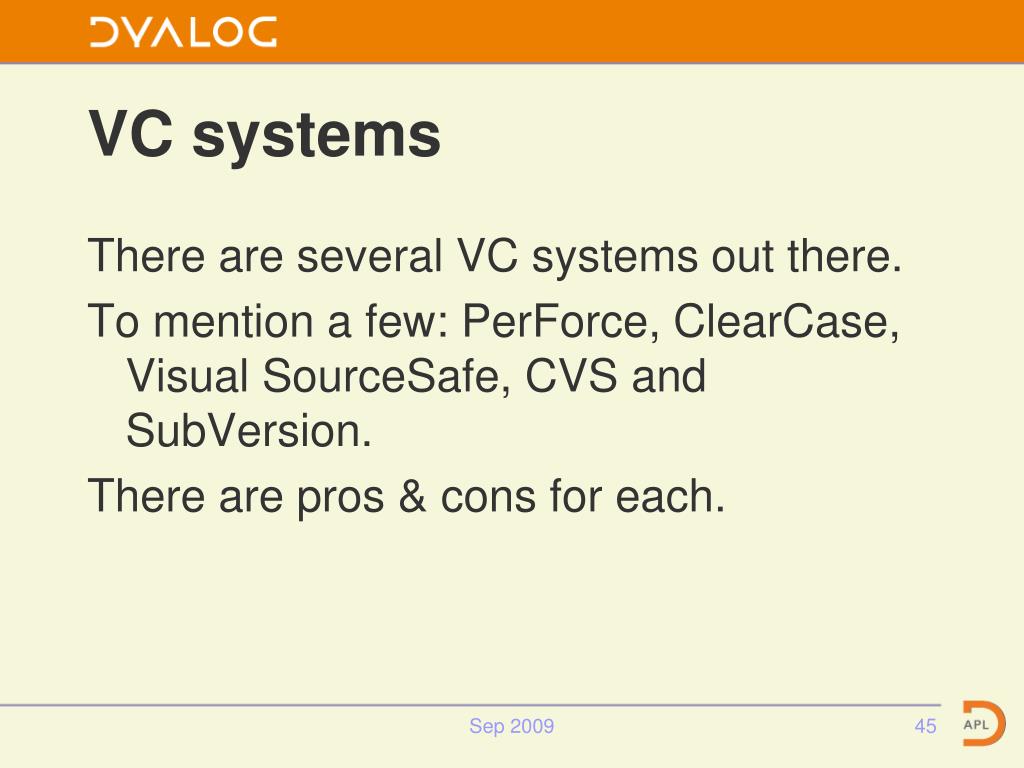 DYALOG

VC systems

There are several VC systems out there.

To mention a few: PerForce, ClearCase, Visual SourceSafe, CVS and SubVersion.

There are pros & cons for each.

Sep 2009

45

APL